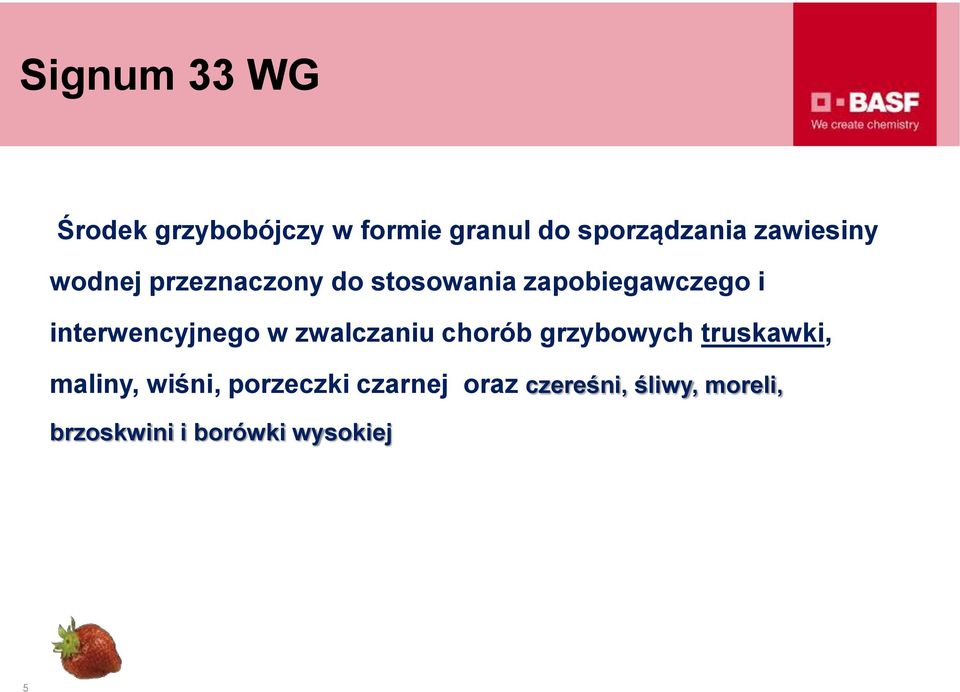 Signum 33 WG

BASF
We create chemistry

Środek grzybobójczy w formie granul do sporządzania zawiesiny wodnej przeznaczony do stosowania zapobiegawczego i interwencyjnego w zwalczaniu chorób grzybowych truskawki, maliny, wiśni, porzeczki czarnej oraz czereśni, śliwy, moreli, brzoskwini i borówki wysokiej

5